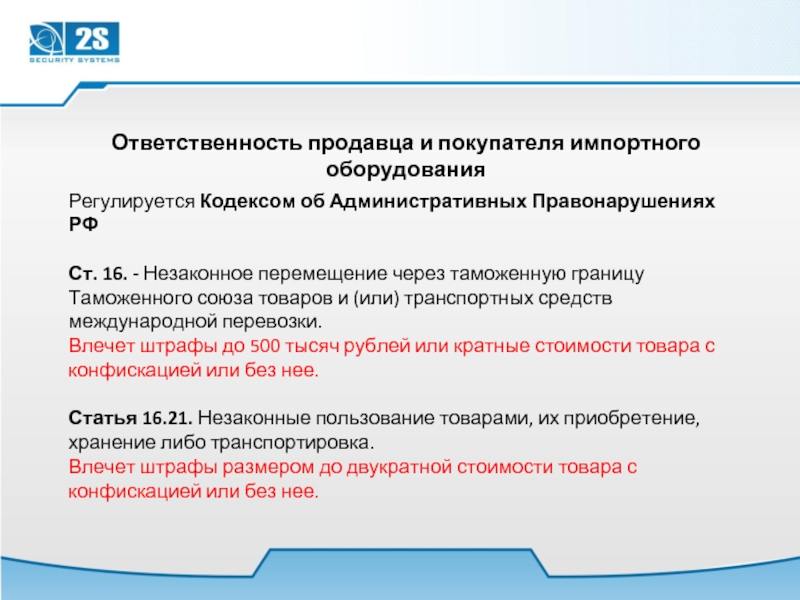 2S
SECURITY SYSTEMS

Ответственность продавца и покупателя импортного оборудования

Регулируется Кодексом об Административных Правонарушениях РФ

Ст. 16. - Незаконное перемещение через таможенную границу Таможенного союза товаров и (или) транспортных средств международной перевозки.
Влечет штрафы до 500 тысяч рублей или кратные стоимости товара с конфискацией или без нее.

Статья 16.21. Незаконные пользование товарами, их приобретение, хранение либо транспортировка.
Влечет штрафы размером до двукратной стоимости товара с конфискацией или без нее.